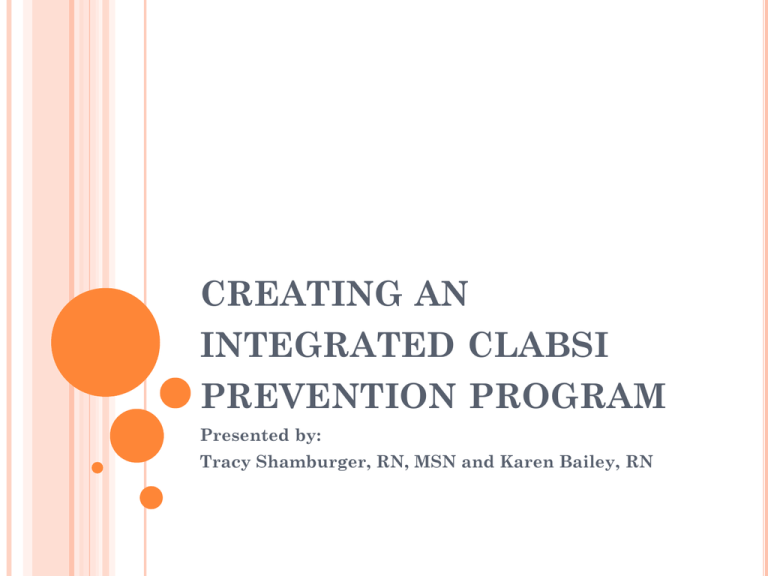 CREATING AN INTEGRATED CLABSI PREVENTION PROGRAM

Presented by:
Tracy Shamburger, RN, MSN and Karen Bailey, RN